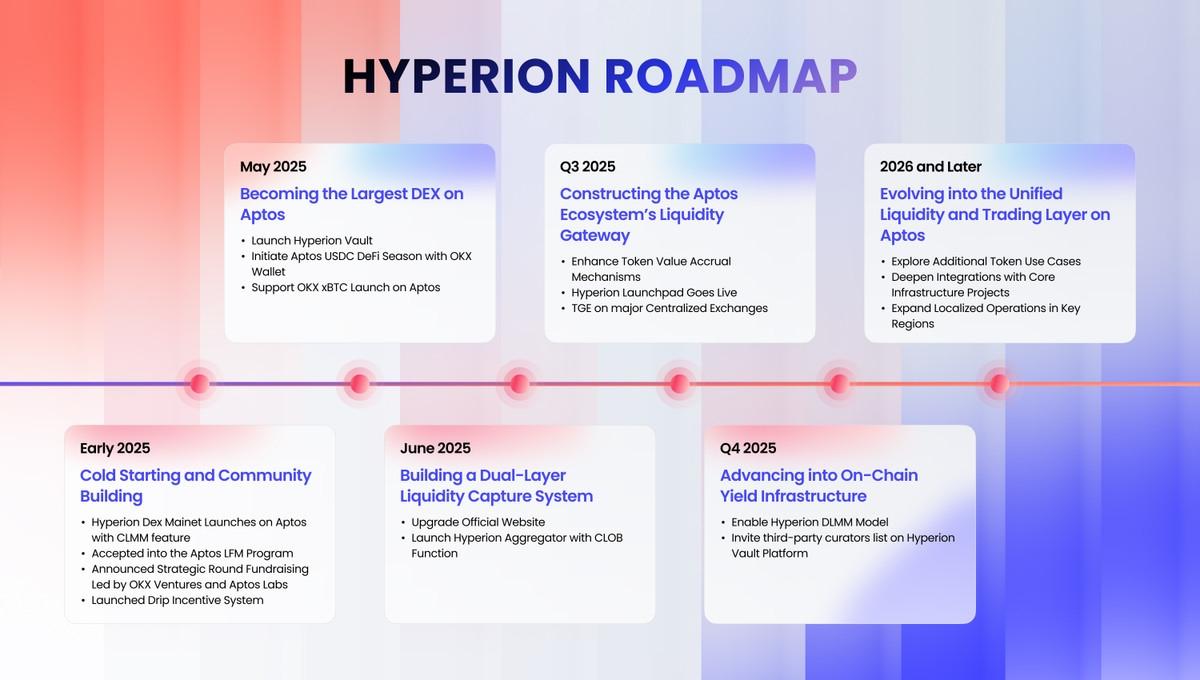 HYPERION ROADMAP

Early 2025
Cold Starting and Community Building
• Hyperion Dex Mainet Launches on Aptos with CLMM feature
• Accepted into the Aptos LFM Program
• Announced Strategic Round Fundraising Led by OKX Ventures and Aptos Labs
• Launched Drip Incentive System

May 2025
Becoming the Largest DEX on Aptos
• Launch Hyperion Vault
• Initiate Aptos USDC DeFi Season with OKX Wallet
• Support OKX xBTC Launch on Aptos

June 2025
Building a Dual-Layer Liquidity Capture System
• Upgrade Official Website
• Launch Hyperion Aggregator with CLOB Function

Q3 2025
Constructing the Aptos Ecosystem's Liquidity Gateway
• Enhance Token Value Accrual Mechanisms
• Hyperion Launchpad Goes Live
• TGE on major Centralized Exchanges

Q4 2025
Advancing into On-Chain Yield Infrastructure
• Enable Hyperion DLMM Model
• Invite third-party curators list on Hyperion Vault Platform

2026 and Later
Evolving into the Unified Liquidity and Trading Layer on Aptos
• Explore Additional Token Use Cases
• Deepen Integrations with Core Infrastructure Projects
• Expand Localized Operations in Key Regions